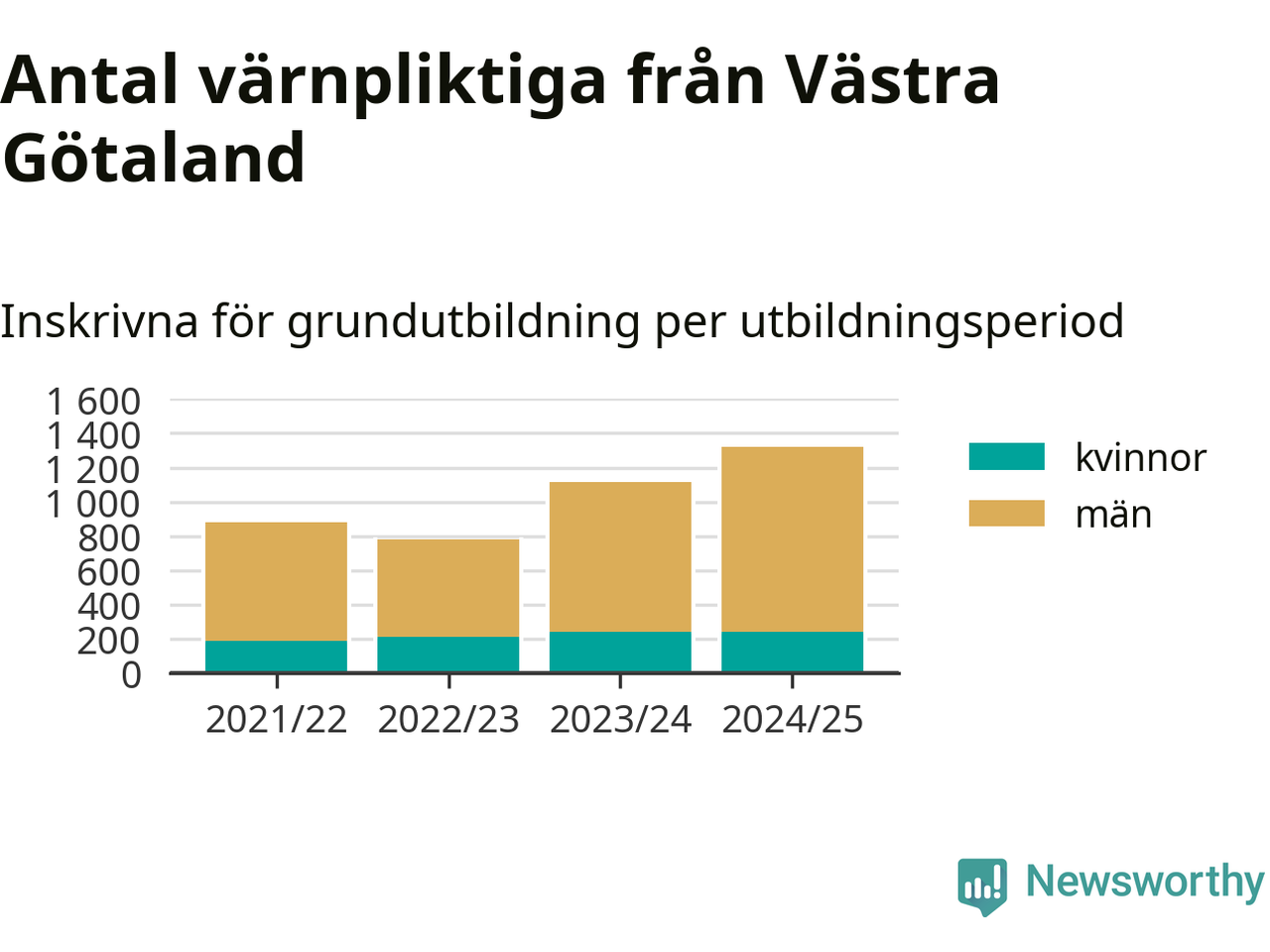 Antal värnpliktiga från Västra Götaland

Inskrivna för grundutbildning per utbildningsperiod

1 600
1 400
1 200
1 000
800
600
400
200
0

2021/22
2022/23
2023/24
2024/25

kvinnor
män

Newsworthy